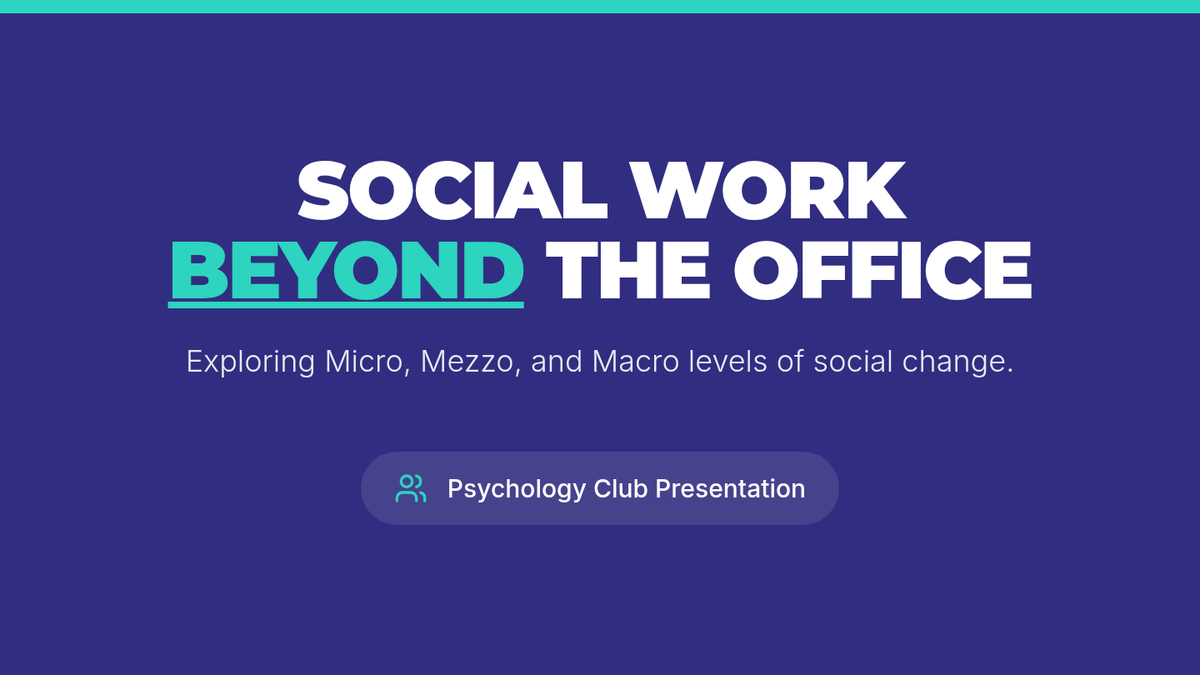 SOCIAL WORK BEYOND THE OFFICE

Exploring Micro, Mezzo, and Macro levels of social change.

Psychology Club Presentation